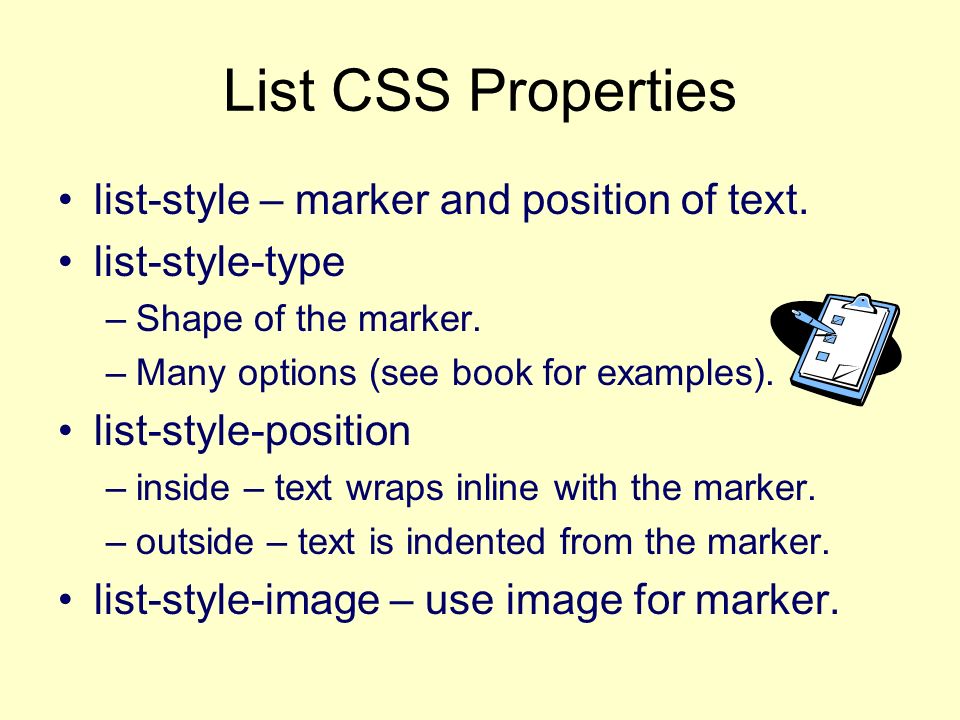 List CSS Properties

• list-style – marker and position of text.
• list-style-type
  – Shape of the marker.
  – Many options (see book for examples).
• list-style-position
  – inside – text wraps inline with the marker.
  – outside – text is indented from the marker.
• list-style-image – use image for marker.